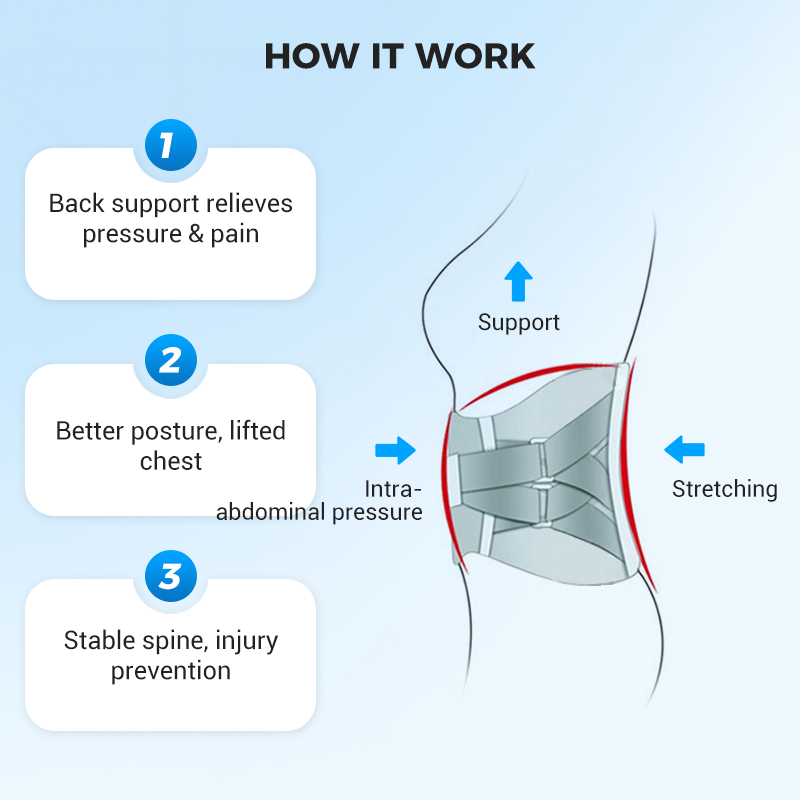 HOW IT WORK

1
Back support relieves pressure & pain

2
Better posture, lifted chest

3
Stable spine, injury prevention

Support

Intra-abdominal pressure

Stretching